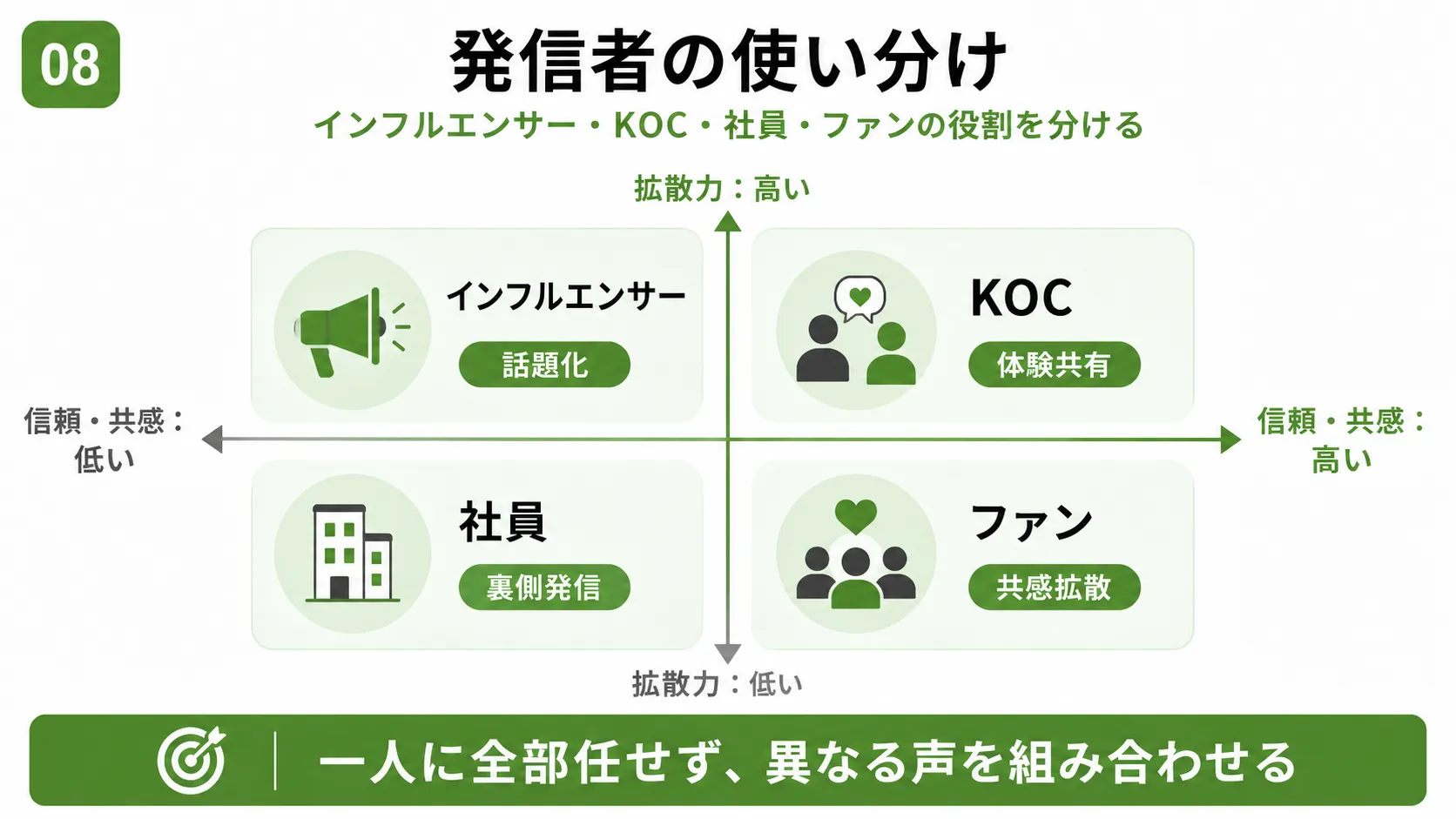 08

発信者の使い分け

インフルエンサー・KOC・社員・ファンの役割を分ける

拡散力：高い

インフルエンサー

話題化

KOC

体験共有

信頼・共感：低い

信頼・共感：高い

社員

裏側発信

ファン

共感拡散

拡散力：低い

一人に全部任せず、異なる声を組み合わせる